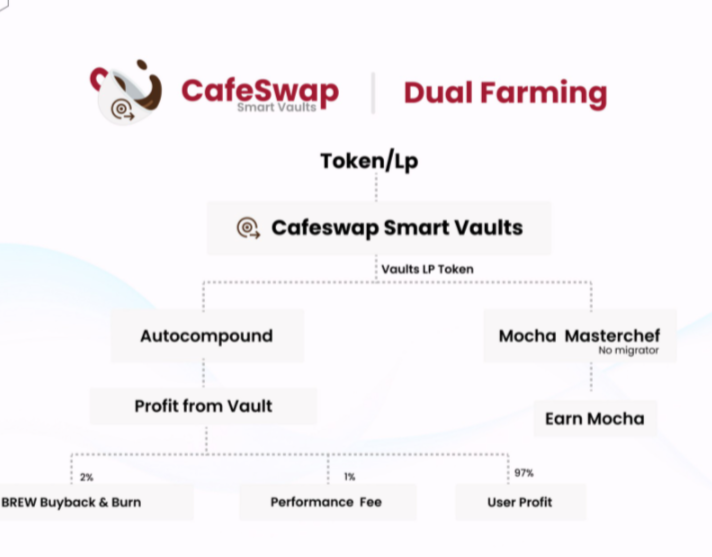 CafeSwap
Smart Vaults

Dual Farming

Token/Lp

Cafeswap Smart Vaults

Vaults LP Token

Autocompound

Mocha Masterchef
No migrator

Profit from Vault

Earn Mocha

2%
BREW Buyback & Burn

1%
Performance Fee

97%
User Profit